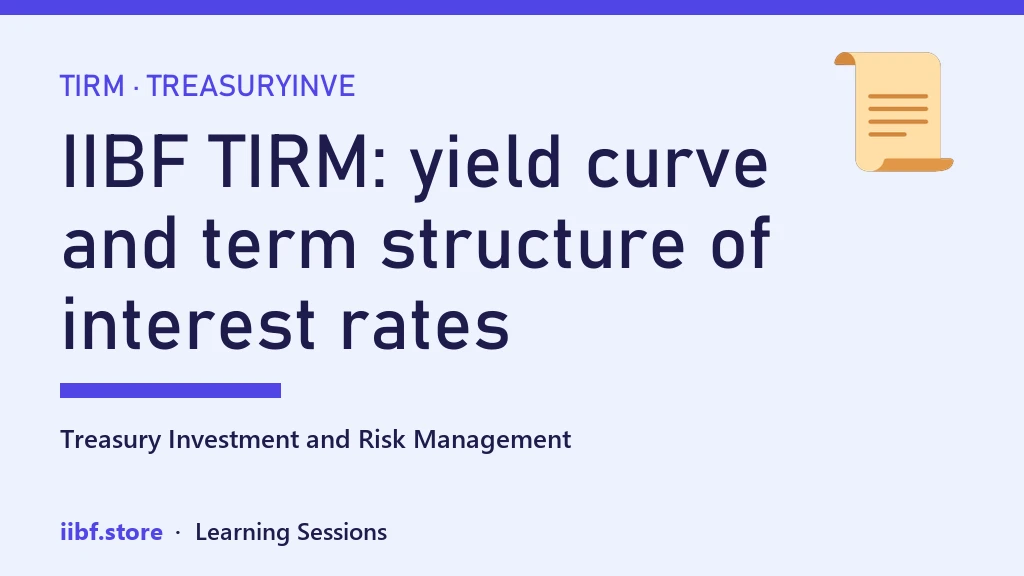 TIRM · TREASURYINVE

IIBF TIRM: yield curve and term structure of interest rates

Treasury Investment and Risk Management

iibf.store · Learning Sessions